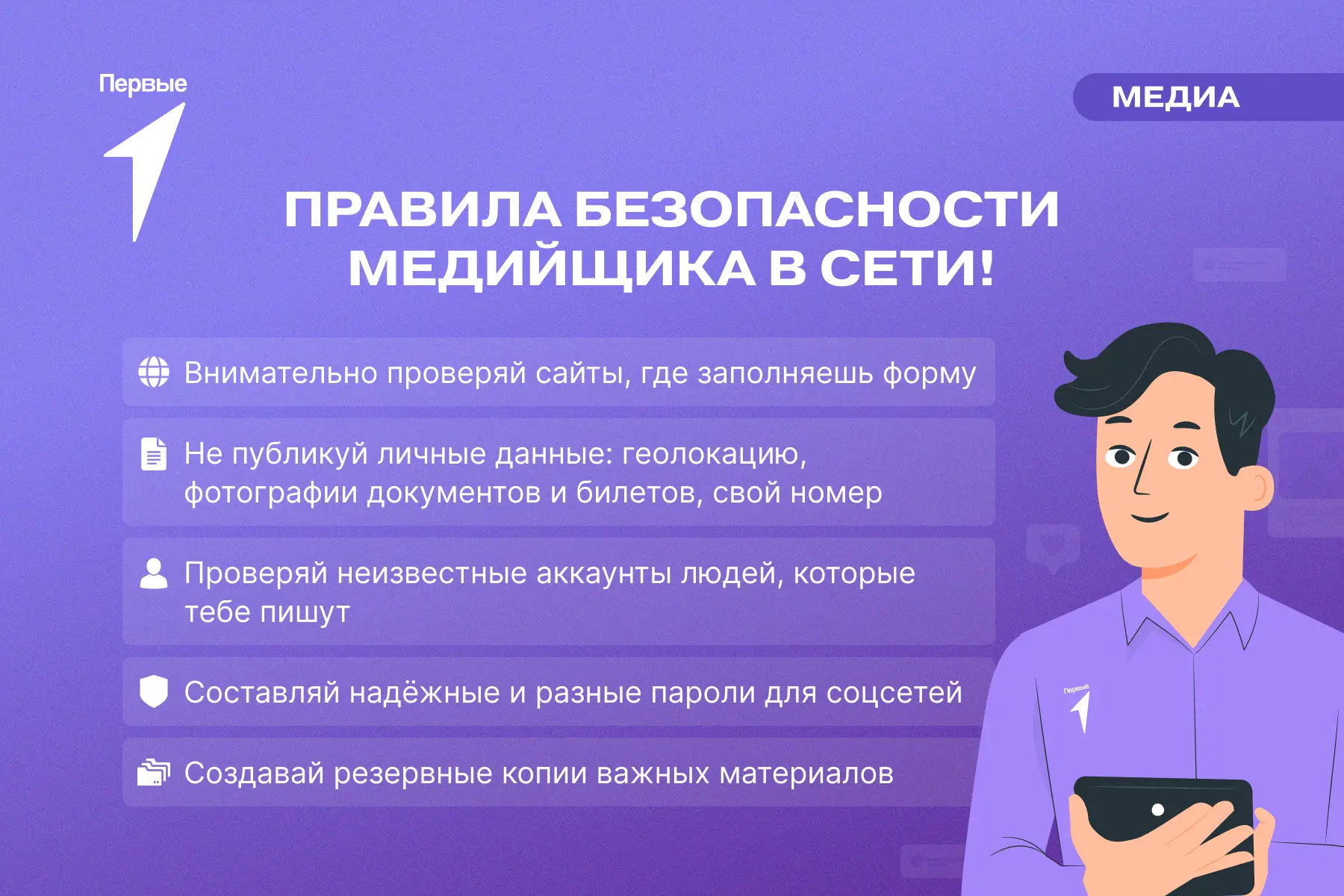 Первые

МЕДИА

ПРАВИЛА БЕЗОПАСНОСТИ МЕДИЙЩИКА В СЕТИ!

Внимательно проверяй сайты, где заполняешь форму

Не публикуй личные данные: геолокацию, фотографии документов и билетов, свой номер

Проверяй неизвестные аккаунты людей, которые тебе пишут

Составляй надёжные и разные пароли для соцсетей

Создавай резервные копии важных материалов

Первые